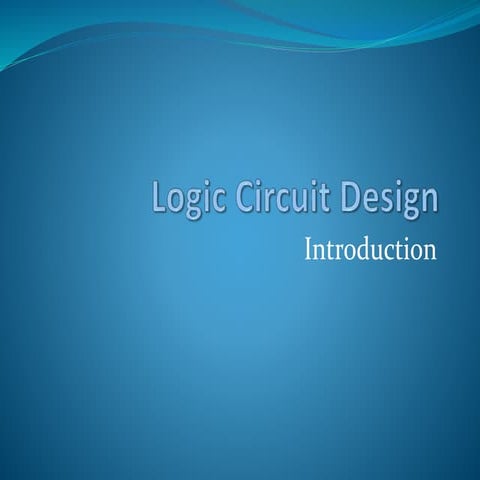 Logic Circuit Design

Introduction